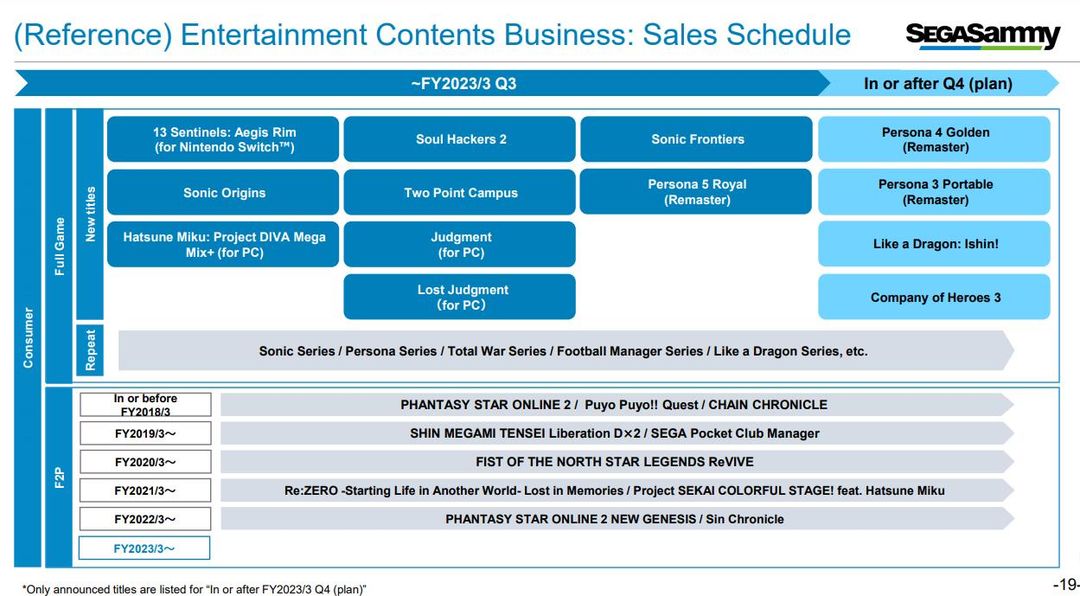 (Reference) Entertainment Contents Business: Sales Schedule

SEGASammy

~FY2023/3 Q3

In or after Q4 (plan)

Consumer

Full Game

New titles

13 Sentinels: Aegis Rim (for Nintendo Switch™)

Soul Hackers 2

Sonic Frontiers

Persona 4 Golden (Remaster)

Sonic Origins

Two Point Campus

Persona 5 Royal (Remaster)

Persona 3 Portable (Remaster)

Hatsune Miku: Project DIVA Mega Mix+ (for PC)

Judgment (for PC)

Like a Dragon: Ishin!

Lost Judgment (for PC)

Company of Heroes 3

Repeat

Sonic Series / Persona Series / Total War Series / Football Manager Series / Like a Dragon Series, etc.

F2P

In or before FY2018/3

PHANTASY STAR ONLINE 2 / Puyo Puyo!! Quest / CHAIN CHRONICLE

FY2019/3～

SHIN MEGAMI TENSEI Liberation D×2 / SEGA Pocket Club Manager

FY2020/3～

FIST OF THE NORTH STAR LEGENDS ReVIVE

FY2021/3～

Re:ZERO -Starting Life in Another World- Lost in Memories / Project SEKAI COLORFUL STAGE! feat. Hatsune Miku

FY2022/3～

PHANTASY STAR ONLINE 2 NEW GENESIS / Sin Chronicle

FY2023/3～

*Only announced titles are listed for "In or after FY2023/3 Q4 (plan)"

-19-